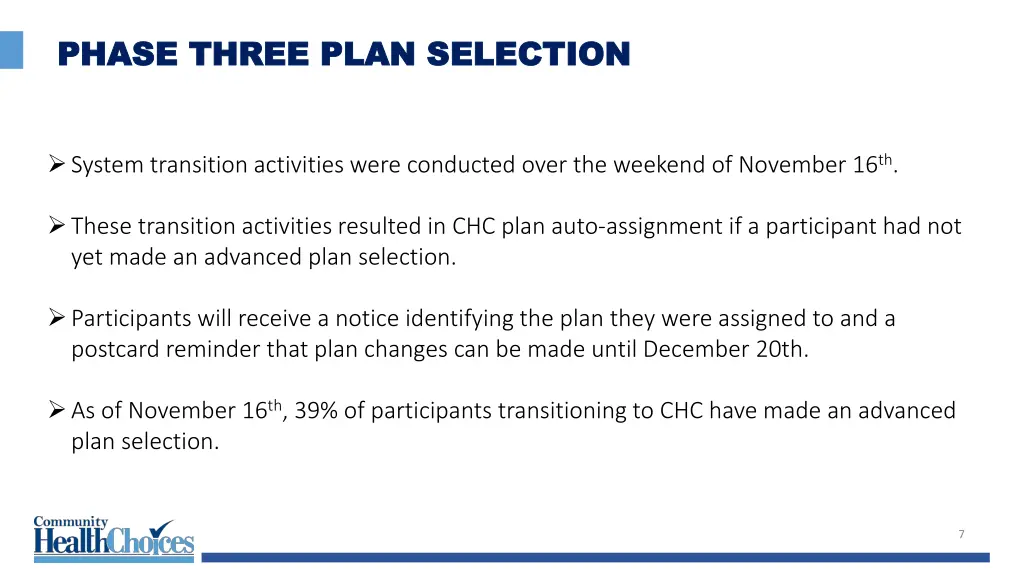 PHASE THREE PLAN SELECTION

➢ System transition activities were conducted over the weekend of November 16th.

➢ These transition activities resulted in CHC plan auto-assignment if a participant had not yet made an advanced plan selection.

➢ Participants will receive a notice identifying the plan they were assigned to and a postcard reminder that plan changes can be made until December 20th.

➢ As of November 16th, 39% of participants transitioning to CHC have made an advanced plan selection.

Community HealthChoices

7